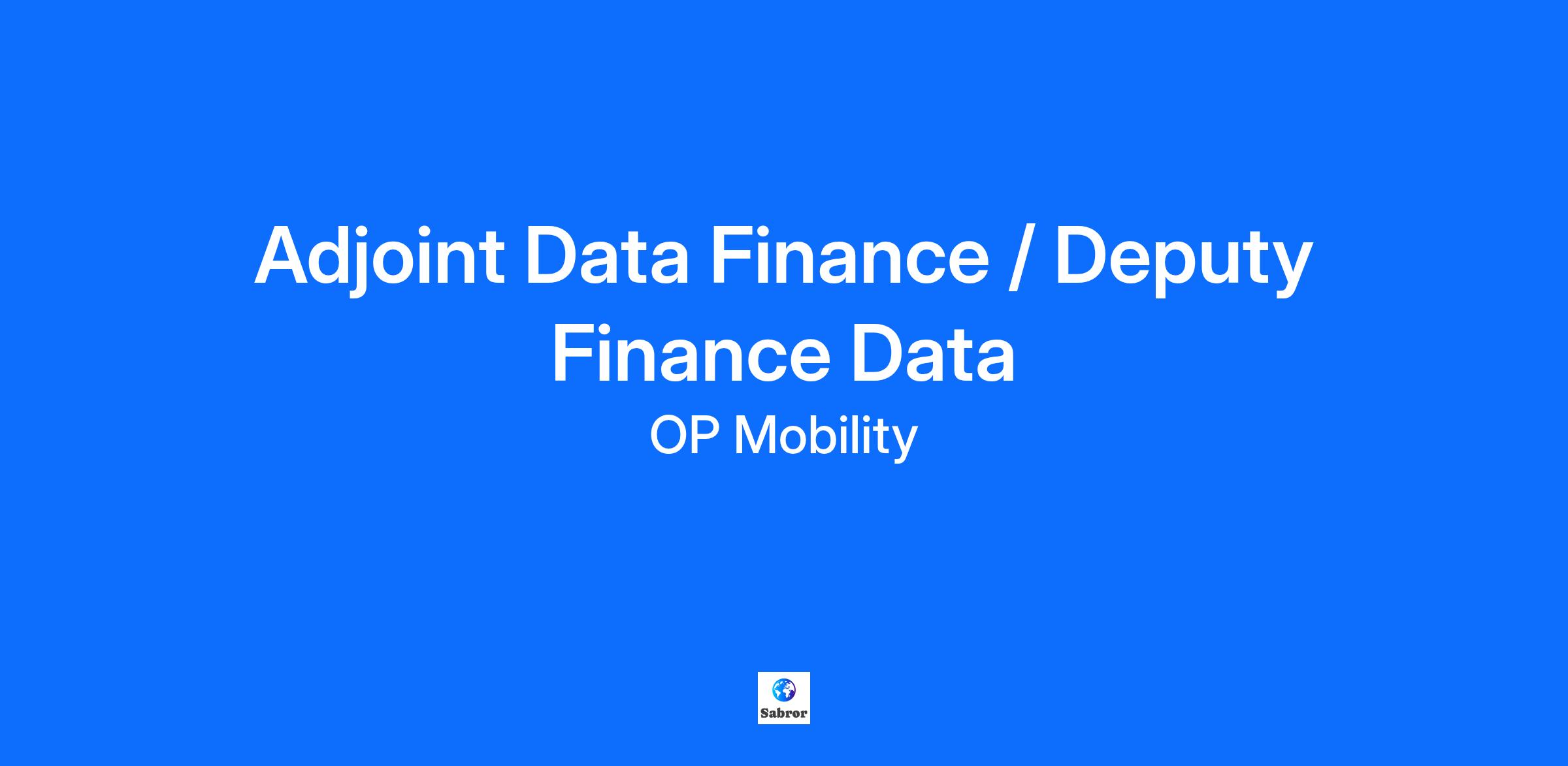 Adjoint Data Finance / Deputy Finance Data

OP Mobility

Sabror